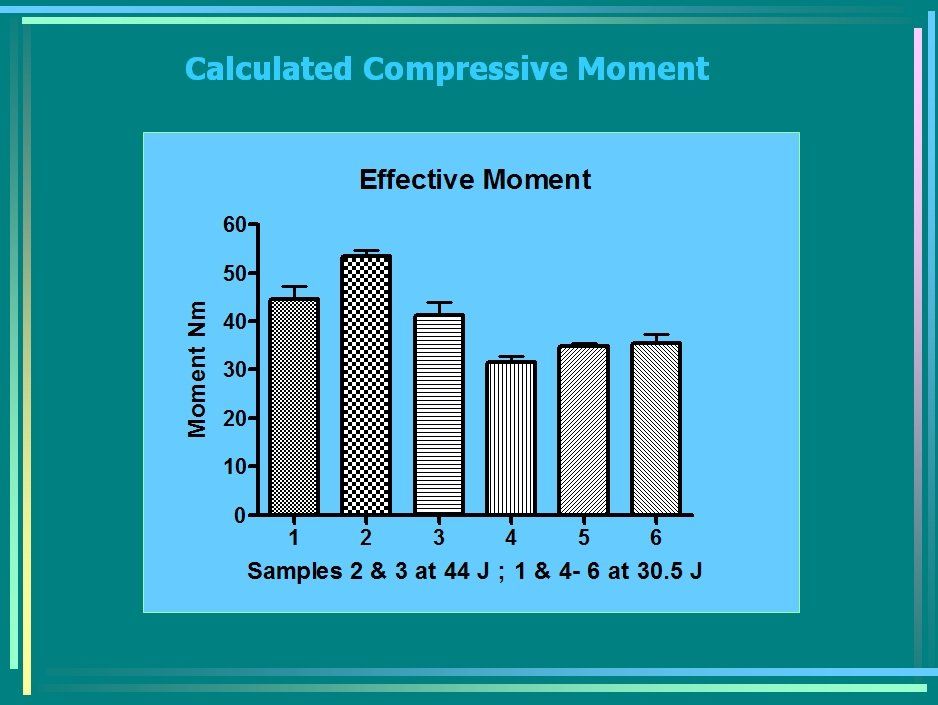 Calculated Compressive Moment

Effective Moment

Moment Nm

60
50
40
30
20
10
0

1 2 3 4 5 6

Samples 2 & 3 at 44 J ; 1 & 4- 6 at 30.5 J